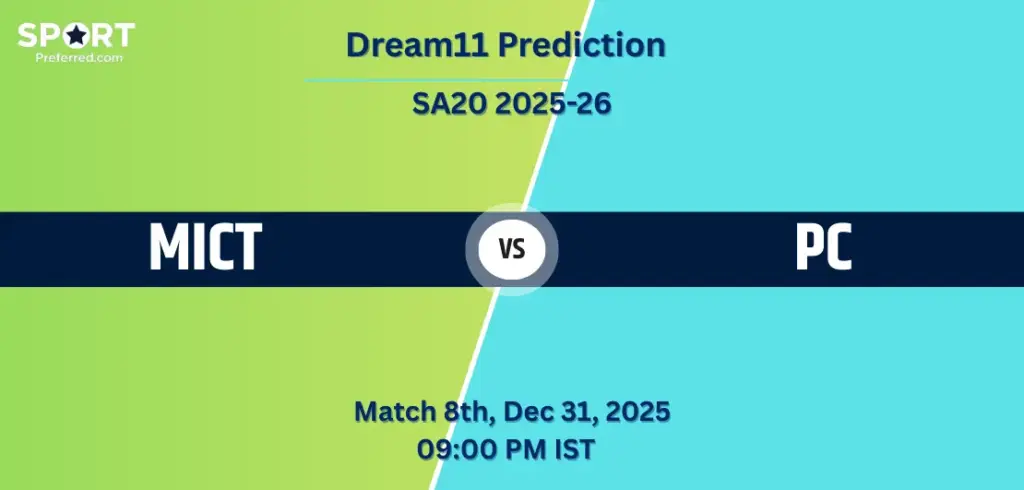 SPORT
Preferred.com

Dream11 Prediction

SA20 2025-26

MICT

VS

PC

Match 8th, Dec 31, 2025
09:00 PM IST